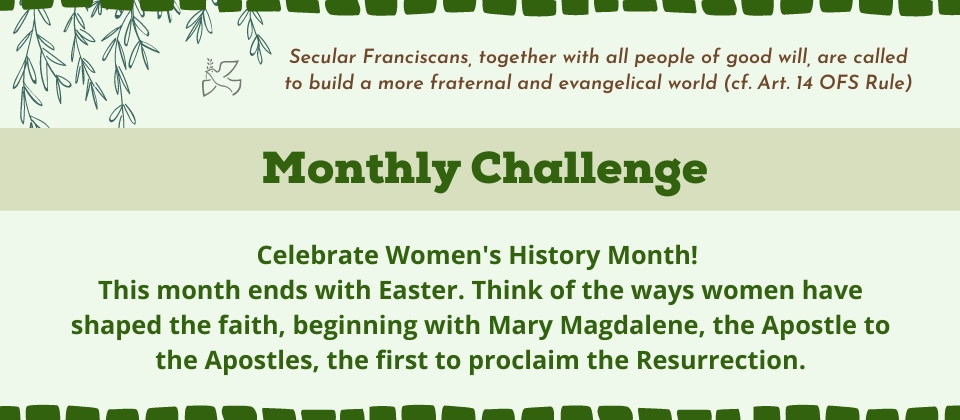 Secular Franciscans, together with all people of good will, are called to build a more fraternal and evangelical world (cf. Art. 14 OFS Rule)

Monthly Challenge

Celebrate Women's History Month!
This month ends with Easter. Think of the ways women have shaped the faith, beginning with Mary Magdalene, the Apostle to the Apostles, the first to proclaim the Resurrection.